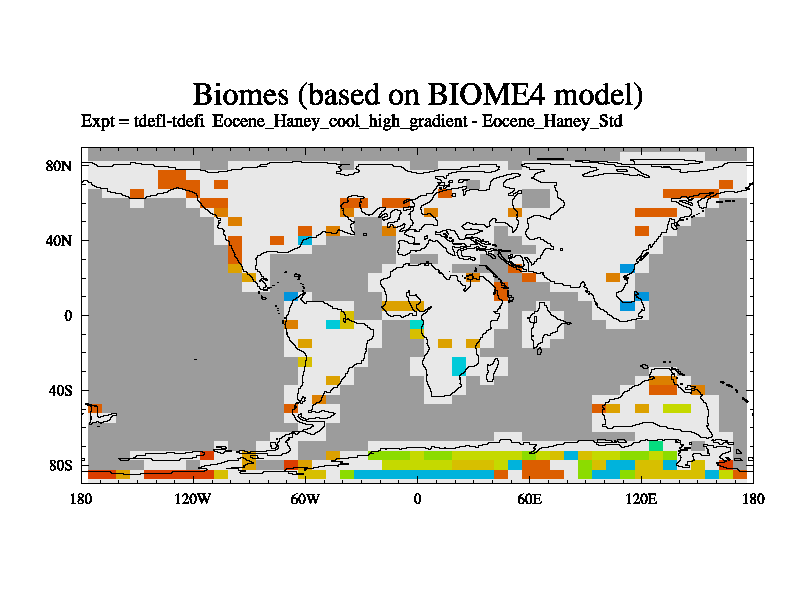 Biomes (based on BIOME4 model)
Expt = tdefl-tdefi  Eocene_Haney_cool_high_gradient - Eocene_Haney_Std

80N
40N
0
40S
80S

180
120W
60W
0
60E
120E
180